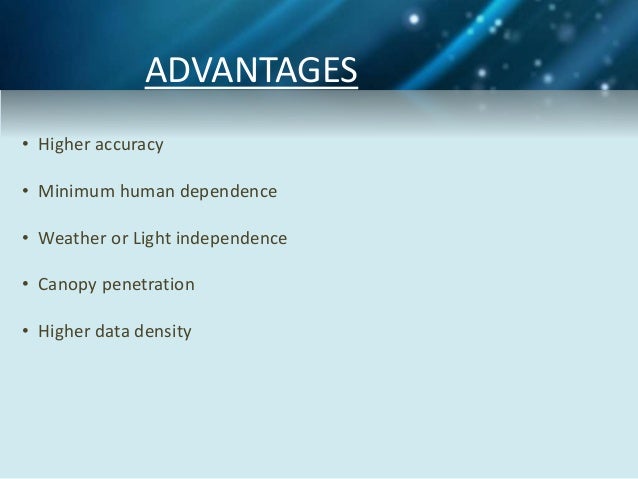 ADVANTAGES

• Higher accuracy

• Minimum human dependence

• Weather or Light independence

• Canopy penetration

• Higher data density